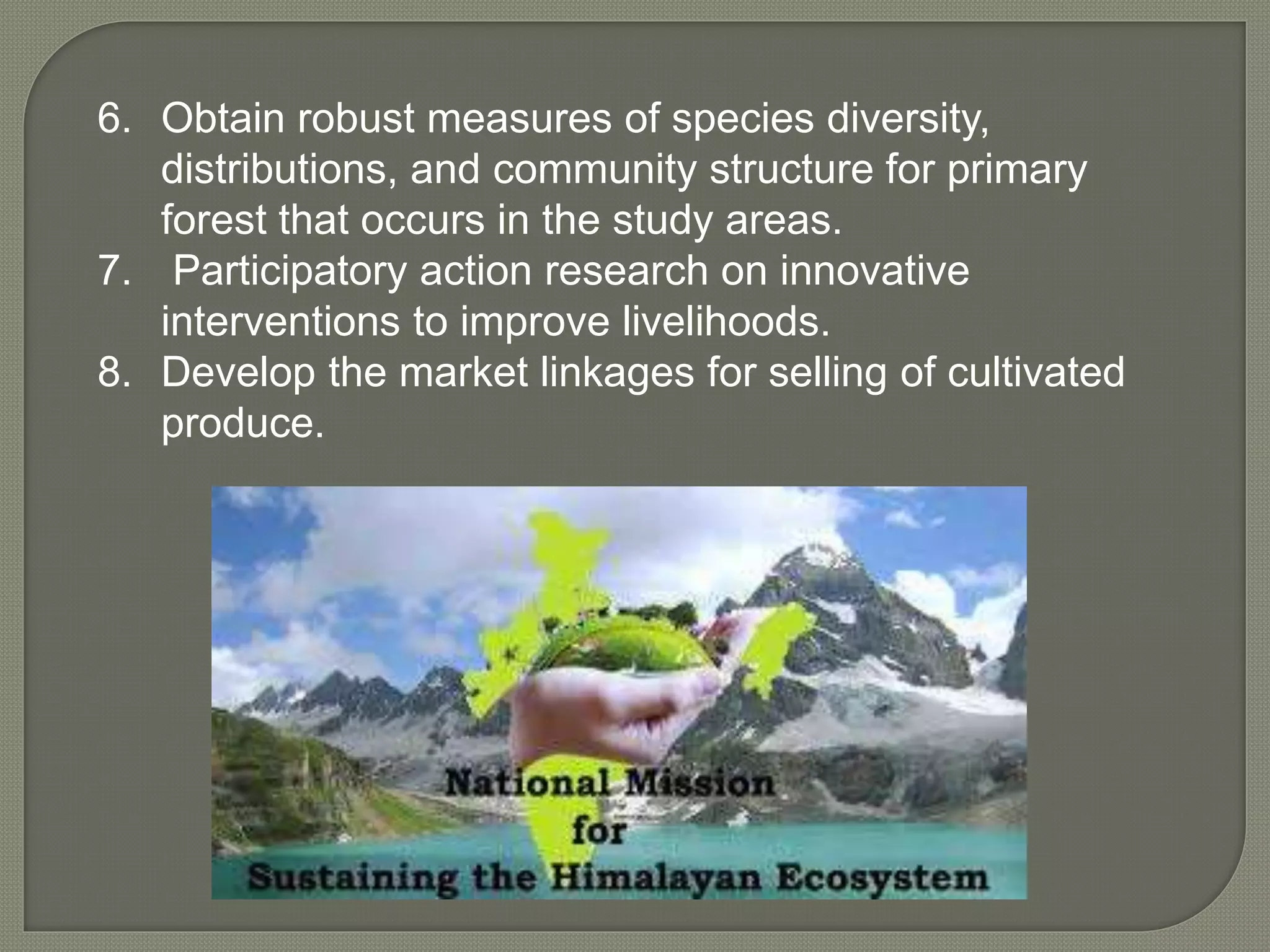 6. Obtain robust measures of species diversity, distributions, and community structure for primary forest that occurs in the study areas.

7. Participatory action research on innovative interventions to improve livelihoods.

8. Develop the market linkages for selling of cultivated produce.

National Mission
for
Sustaining the Himalayan Ecosystem